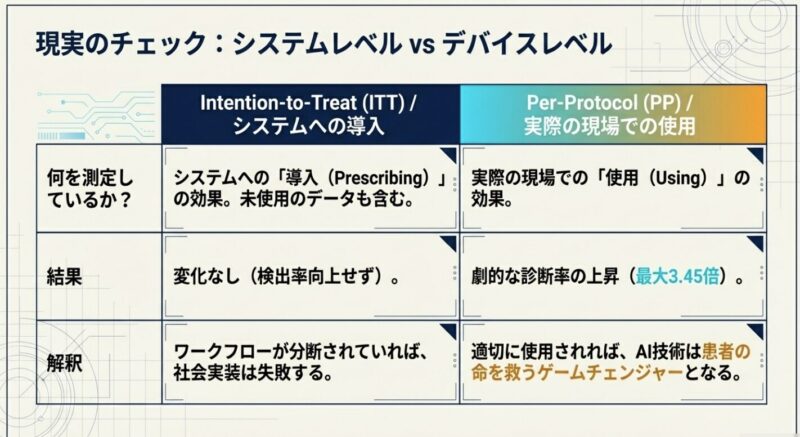 現実のチェック：システムレベル vs デバイスレベル

| | Intention-to-Treat (ITT) / システムへの導入 | Per-Protocol (PP) / 実際の現場での使用 |
|---|---|---|
| 何を測定しているか？ | システムへの「導入（Prescribing）」の効果。未使用のデータも含む。 | 実際の現場での「使用（Using）」の効果。 |
| 結果 | 変化なし（検出率向上せず）。 | 劇的な診断率の上昇（最大3.45倍）。 |
| 解釈 | ワークフローが分断されていれば、社会実装は失敗する。 | 適切に使用されれば、AI技術は患者の命を救うゲームチェンジャーとなる。 |